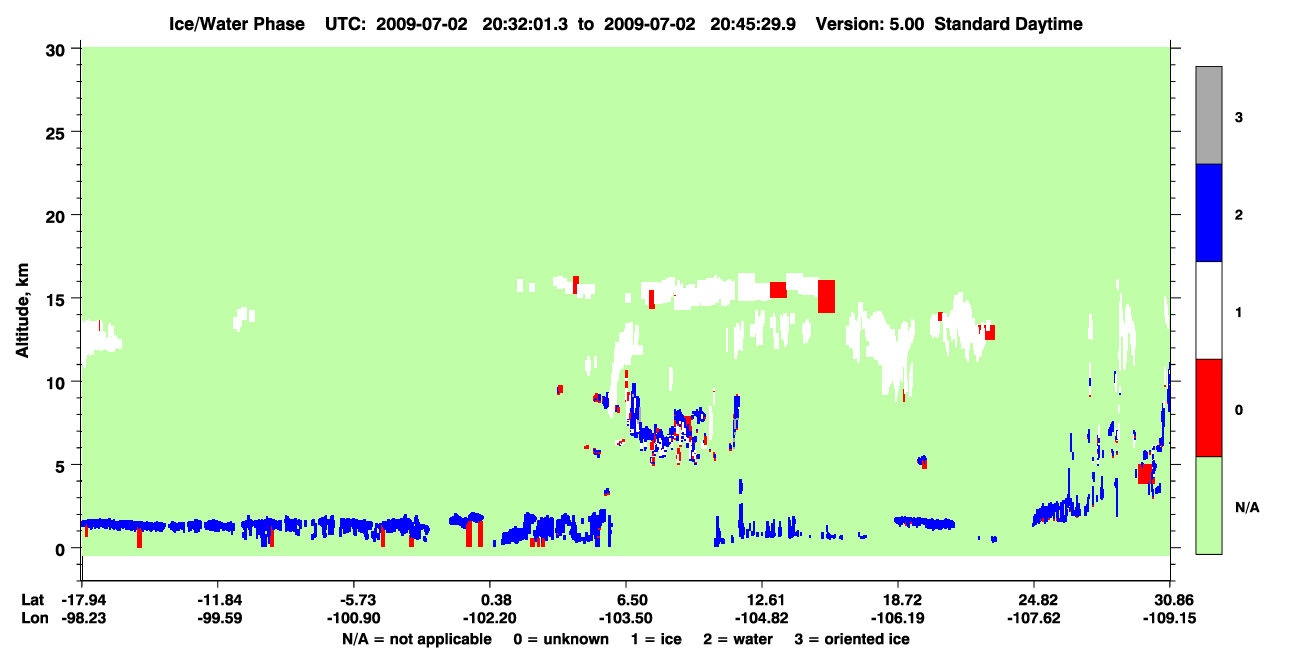 Ice/Water Phase UTC: 2009-07-02 20:32:01.3 to 2009-07-02 20:45:29.9 Version: 5.00 Standard Daytime

Altitude, km

30
25
20
15
10
5
0

3
2
1
0
N/A

Lat -17.94 -11.84 -5.73 0.38 6.50 12.61 18.72 24.82 30.86
Lon -98.23 -99.59 -100.90 -102.20 -103.50 -104.82 -106.19 -107.62 -109.15

N/A = not applicable 0 = unknown 1 = ice 2 = water 3 = oriented ice